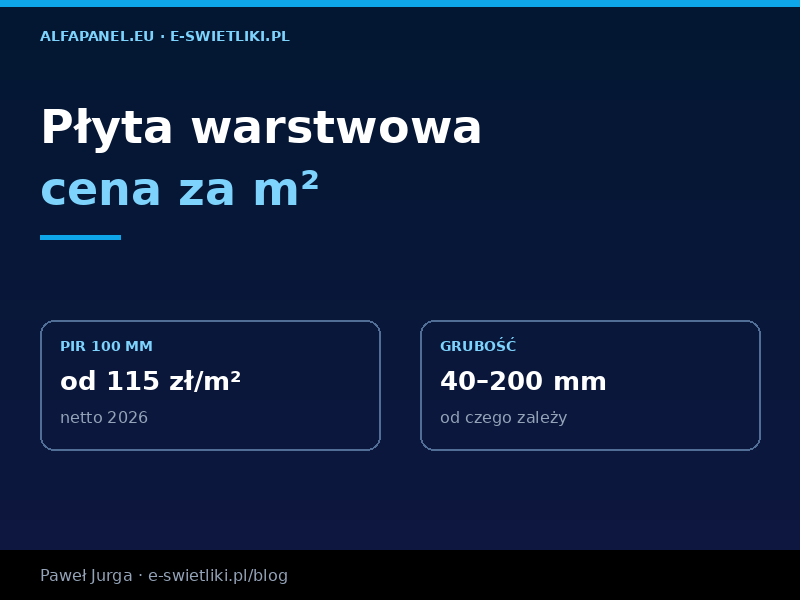 ALFAPANEL.EU · E-SWIETLIKI.PL

Płyta warstwowa
cena za m²

PIR 100 MM
od 115 zł/m²
netto 2026

GRUBOŚĆ
40–200 mm
od czego zależy

Paweł Jurga · e-swietliki.pl/blog